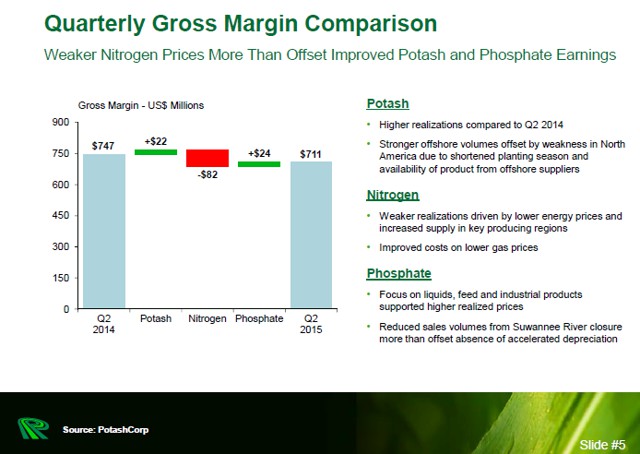 Quarterly Gross Margin Comparison

Weaker Nitrogen Prices More Than Offset Improved Potash and Phosphate Earnings

Gross Margin - US$ Millions

900
750
600
450
300
150
0

$747
+$22
-$82
+$24
$711

Q2 2014
Potash
Nitrogen
Phosphate
Q2 2015

Potash

• Higher realizations compared to Q2 2014

• Stronger offshore volumes offset by weakness in North America due to shortened planting season and availability of product from offshore suppliers

Nitrogen

• Weaker realizations driven by lower energy prices and increased supply in key producing regions

• Improved costs on lower gas prices

Phosphate

• Focus on liquids, feed and industrial products supported higher realized prices

• Reduced sales volumes from Suwannee River closure more than offset absence of accelerated depreciation

Source: PotashCorp

Slide #5